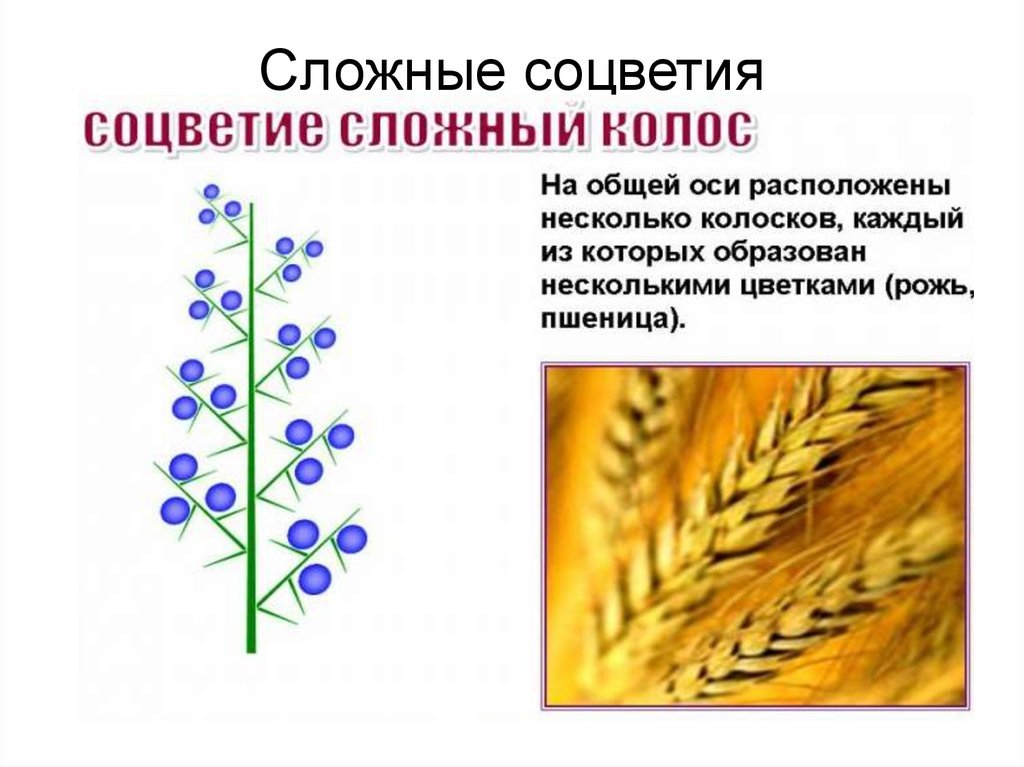 Сложные соцветия

соцветие сложный колос

На общей оси расположены несколько колосков, каждый из которых образован несколькими цветками (рожь, пшеница).